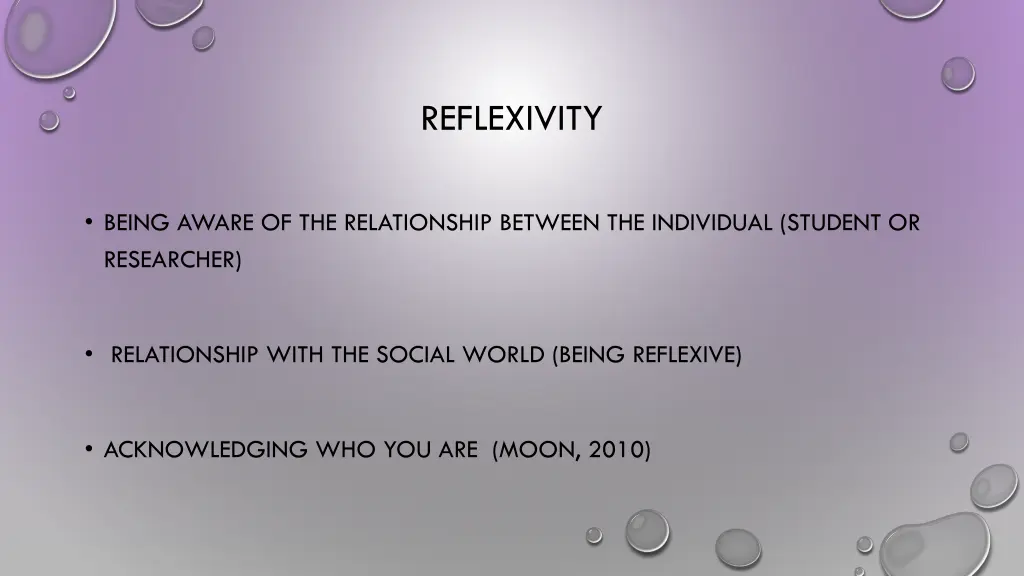 REFLEXIVITY

• BEING AWARE OF THE RELATIONSHIP BETWEEN THE INDIVIDUAL (STUDENT OR RESEARCHER)

• RELATIONSHIP WITH THE SOCIAL WORLD (BEING REFLEXIVE)

• ACKNOWLEDGING WHO YOU ARE (MOON, 2010)